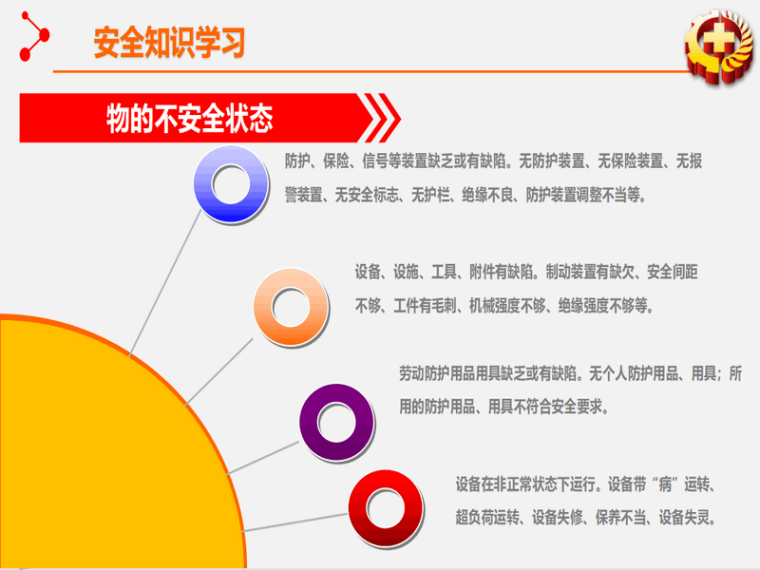 安全知识学习

物的不安全状态

防护、保险、信号等装置缺乏或有缺陷。无防护装置、无保险装置、无报警装置、无安全标志、无护栏、绝缘不良、防护装置调整不当等。

设备、设施、工具、附件有缺陷。制动装置有缺欠、安全间距不够、工件有毛刺、机械强度不够、绝缘强度不够等。

劳动防护用品用具缺乏或有缺陷。无个人防护用品、用具；所用的防护用品、用具不符合安全要求。

设备在非正常状态下运行。设备带“病”运转、超负荷运转、设备失修、保养不当、设备失灵。